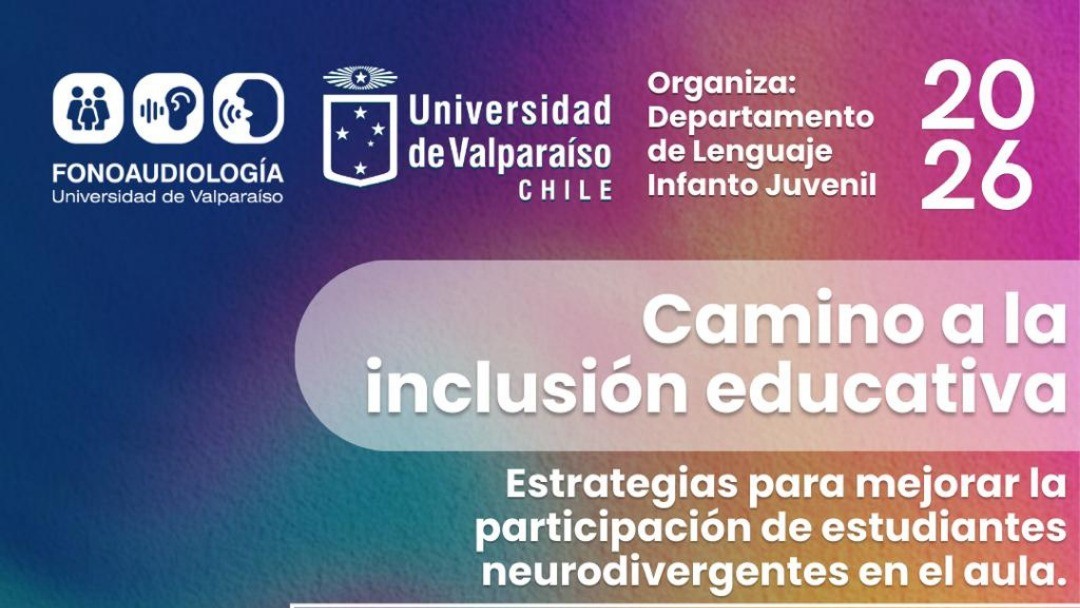 FONOAUDIOLOGÍA
Universidad de Valparaíso

Universidad de Valparaíso
CHILE

Organiza:
Departamento de Lenguaje Infanto Juvenil

20
26

Camino a la inclusión educativa

Estrategias para mejorar la participación de estudiantes neurodivergentes en el aula.